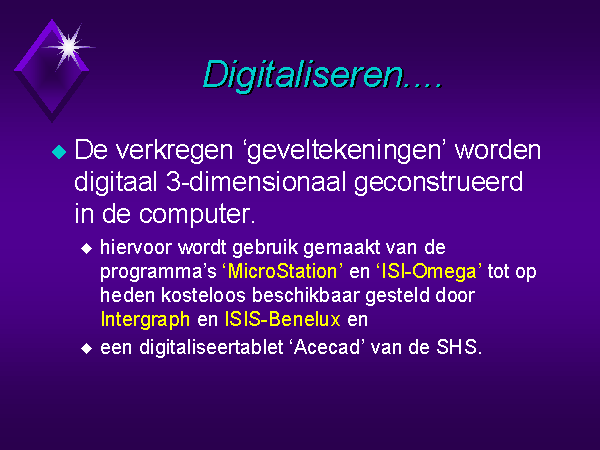 Digitaliseren….

De verkregen ‘geveltekeningen’ worden digitaal 3-dimensionaal geconstrueerd in de computer.

hiervoor wordt gebruik gemaakt van de programma’s ‘MicroStation’ en ‘ISI-Omega’ tot op heden kosteloos beschikbaar gesteld door Intergraph en ISIS-Benelux en

een digitaliseertablet ‘Acecad’ van de SHS.